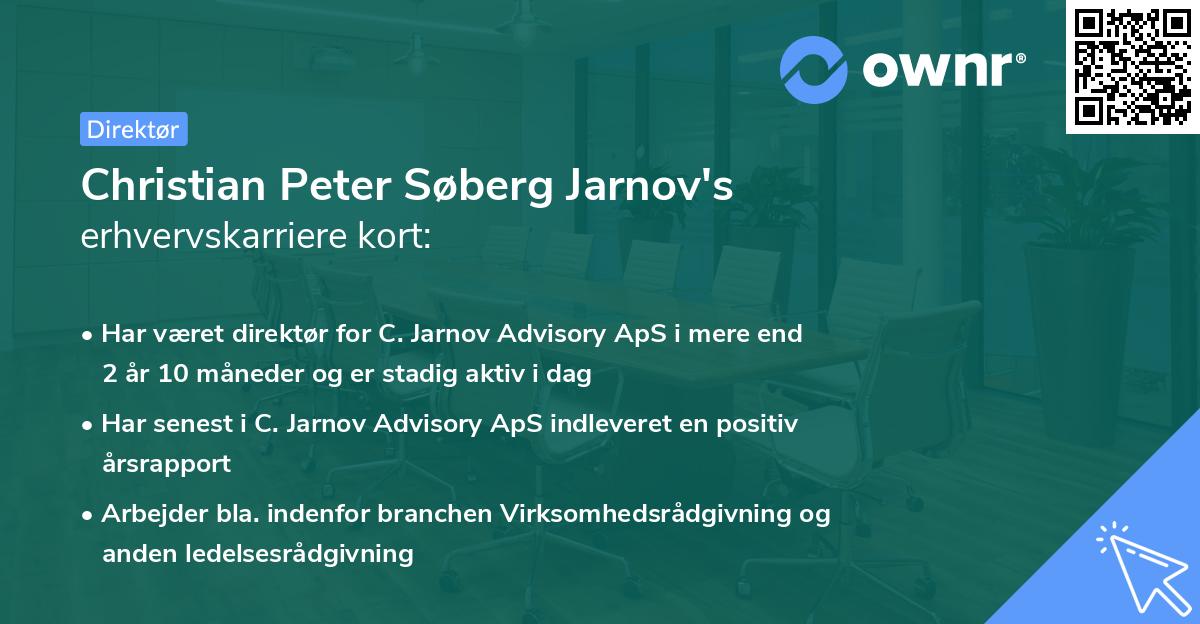 ownr®

Direktør

Christian Peter Søberg Jarnov's erhvervskarriere kort:

• Har været direktør for C. Jarnov Advisory ApS i mere end 2 år 10 måneder og er stadig aktiv i dag

• Har senest i C. Jarnov Advisory ApS indleveret en positiv årsrapport

• Arbejder bla. indenfor branchen Virksomhedsrådgivning og anden ledelsesrådgivning